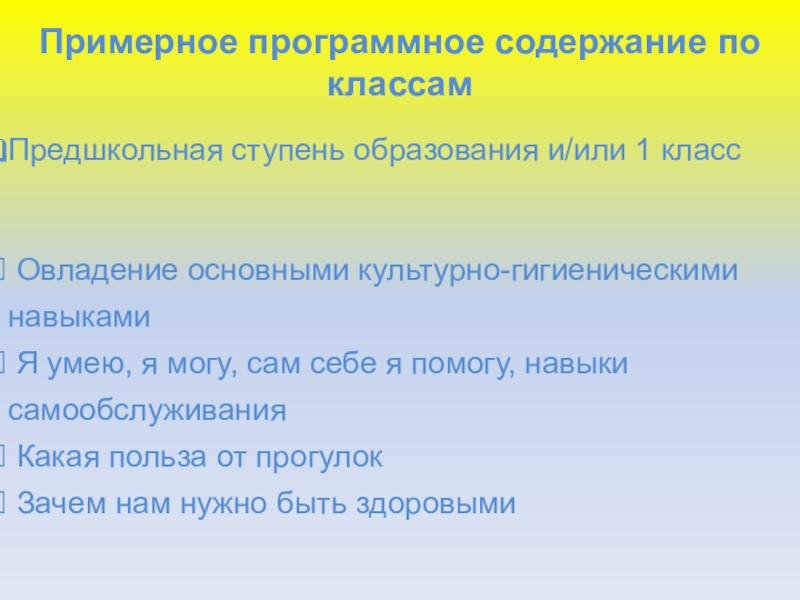 Примерное программное содержание по классам

Предшкольная ступень образования и/или 1 класс

Овладение основными культурно-гигиеническими навыками
Я умею, я могу, сам себе я помогу, навыки самообслуживания
Какая польза от прогулок
Зачем нам нужно быть здоровыми